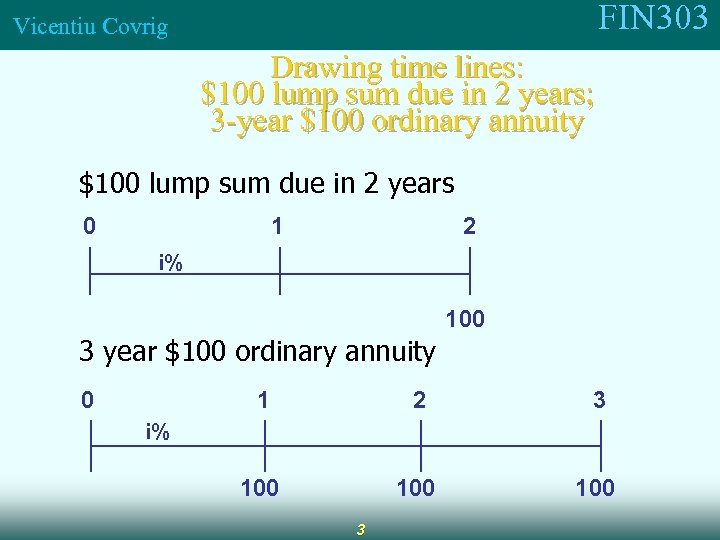 Vicentiu Covrig

FIN303

Drawing time lines:
\$100 lump sum due in 2 years;
3-year \$100 ordinary annuity

\$100 lump sum due in 2 years

0 1 2

i%

100

3 year \$100 ordinary annuity

0 1 2 3

i%

100 100 100

3